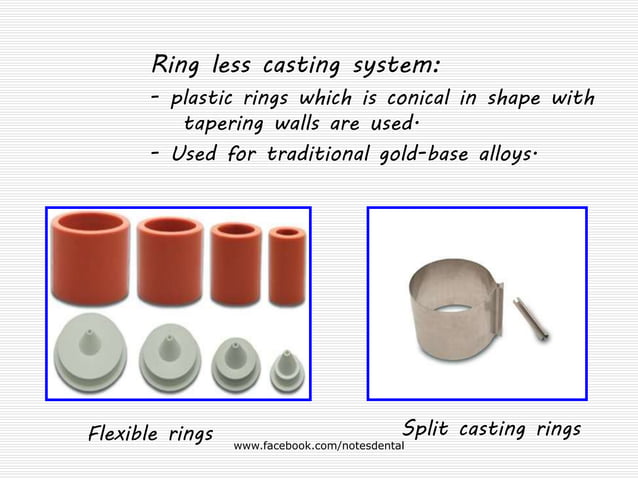 Ring less casting system:

- plastic rings which is conical in shape with tapering walls are used.

- Used for traditional gold-base alloys.

Flexible rings

Split casting rings

www.facebook.com/notesdental